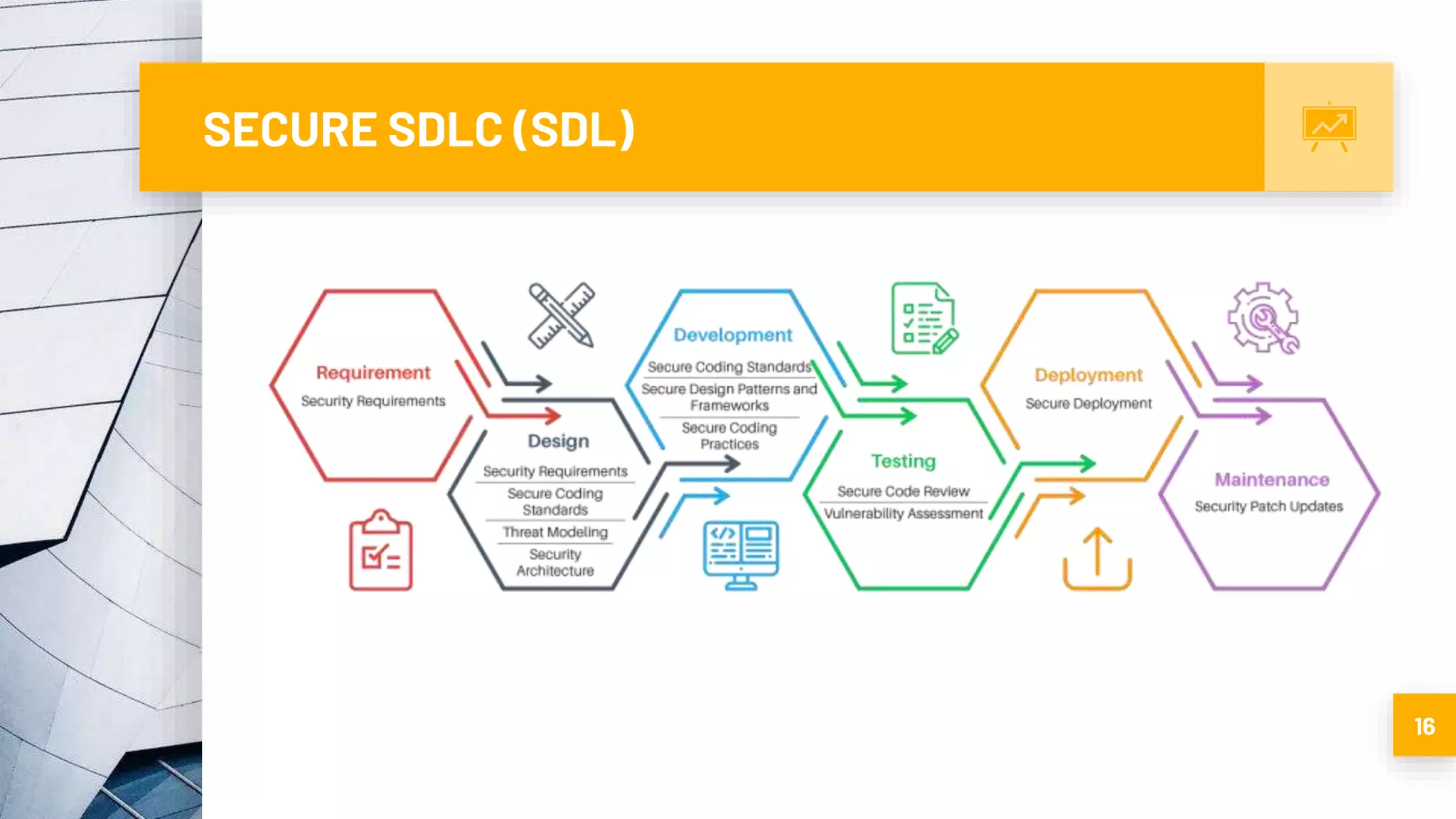 SECURE SDLC (SDL)

Requirement
Security Requirements

Design
Security Requirements
Secure Coding Standards
Threat Modeling
Security Architecture

Development
Secure Coding Standards
Secure Design Patterns and Frameworks
Secure Coding Practices

Testing
Secure Code Review
Vulnerability Assessment

Deployment
Secure Deployment

Maintenance
Security Patch Updates

16